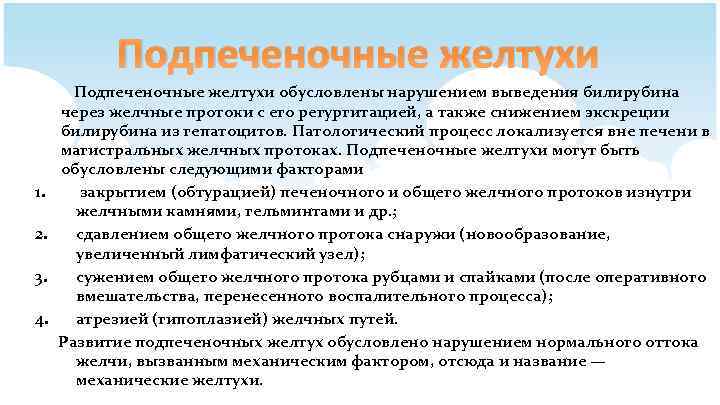 Подпеченочные желтухи

Подпеченочные желтухи обусловлены нарушением выведения билирубина через желчные протоки с его регургитацией, а также снижением экскреции билирубина из гепатоцитов. Патологический процесс локализуется вне печени в магистральных желчных протоках. Подпеченочные желтухи могут быть обусловлены следующими факторами

1. закрытием (обтурацией) печеночного и общего желчного протоков изнутри желчными камнями, гельминтами и др.;
2. сдавлением общего желчного протока снаружи (новообразование, увеличенный лимфатический узел);
3. сужением общего желчного протока рубцами и спайками (после оперативного вмешательства, перенесенного воспалительного процесса);
4. атрезией (гипоплазией) желчных путей.

Развитие подпеченочных желтух обусловлено нарушением нормального оттока желчи, вызванным механическим фактором, отсюда и название — механические желтухи.